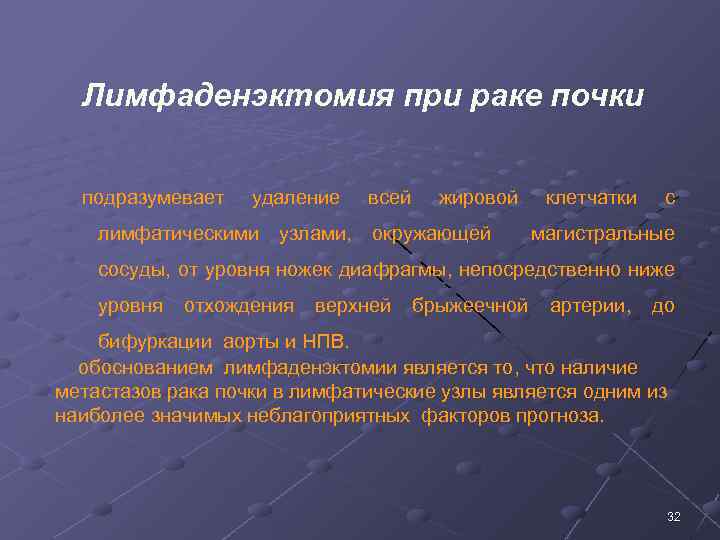 Лимфаденэктомия при раке почки

подразумевает удаление всей жировой клетчатки с лимфатическими узлами, окружающей магистральные сосуды, от уровня ножек диафрагмы, непосредственно ниже уровня отхождения верхней брыжеечной артерии, до бифуркации аорты и НПВ.

обоснованием лимфаденэктомии является то, что наличие метастазов рака почки в лимфатические узлы является одним из наиболее значимых неблагоприятных факторов прогноза.

32